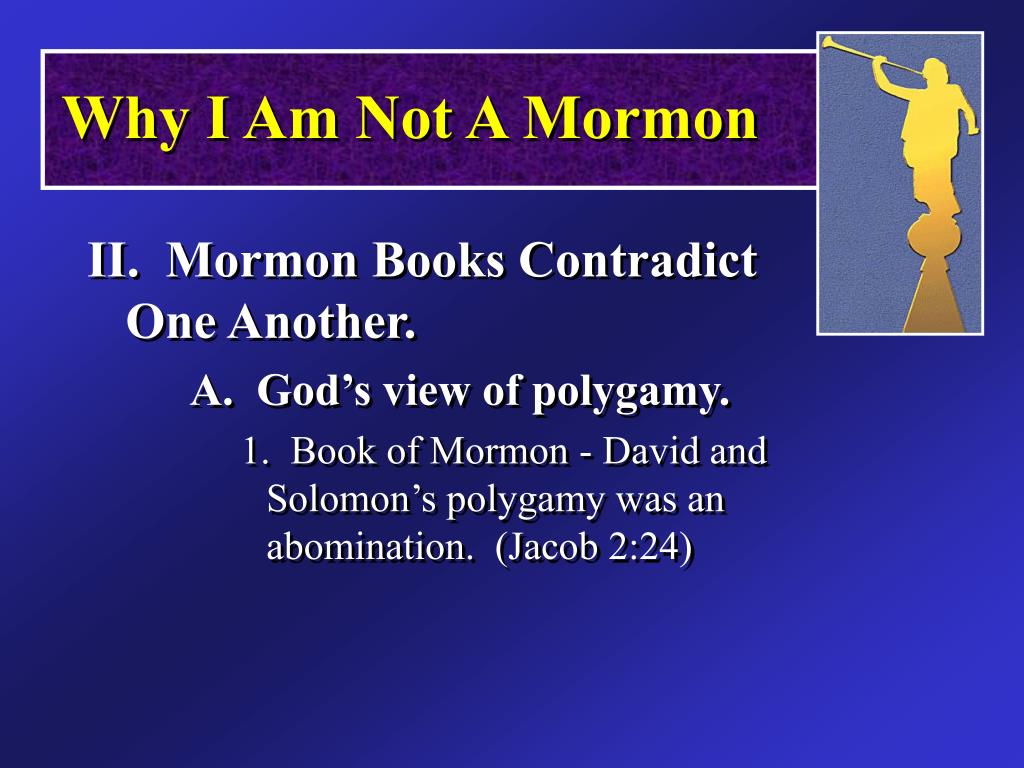 Why I Am Not A Mormon

II. Mormon Books Contradict One Another.

A. God’s view of polygamy.

1. Book of Mormon - David and Solomon’s polygamy was an abomination. (Jacob 2:24)